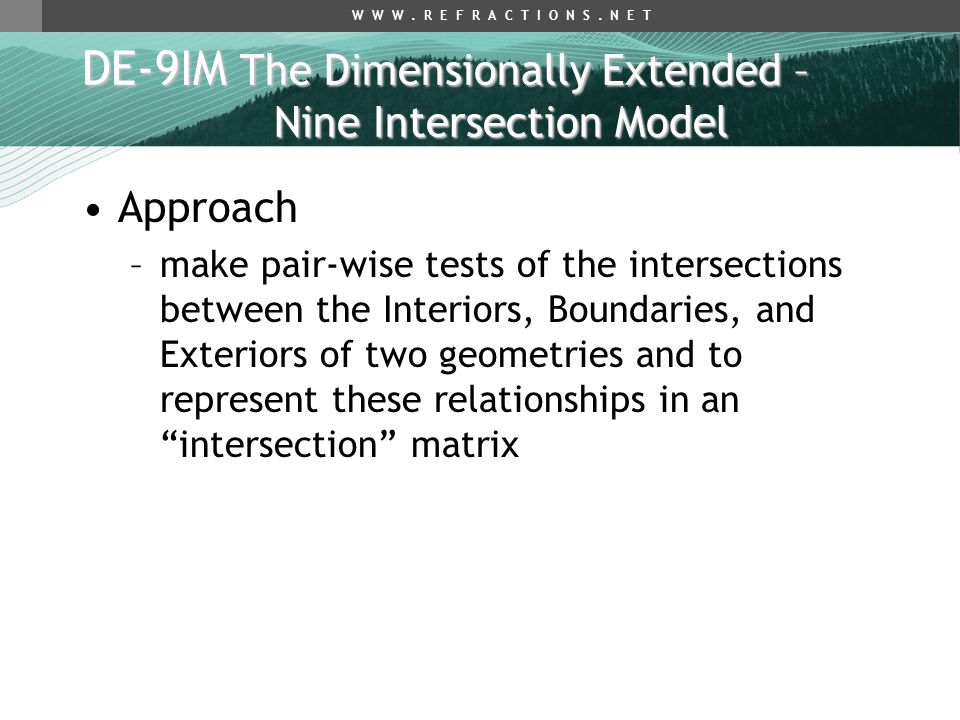 WWW.REFRACTIONS.NET

DE-9IM The Dimensionally Extended – Nine Intersection Model

• Approach
– make pair-wise tests of the intersections between the Interiors, Boundaries, and Exteriors of two geometries and to represent these relationships in an “intersection” matrix